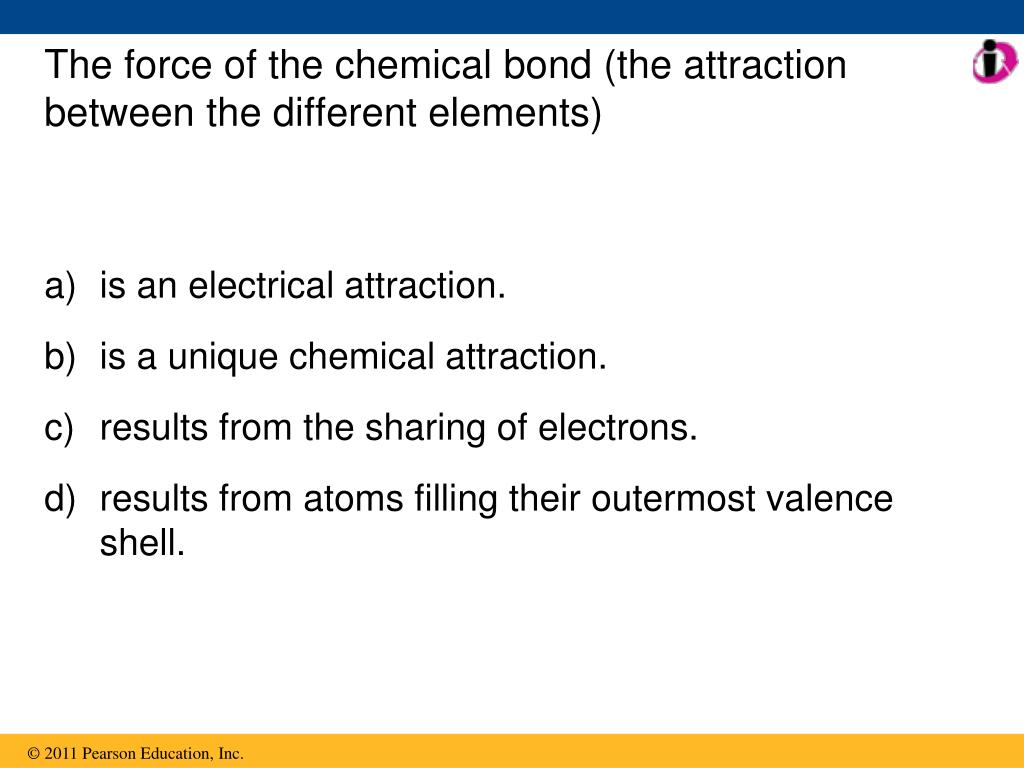 The force of the chemical bond (the attraction between the different elements)

a) is an electrical attraction.

b) is a unique chemical attraction.

c) results from the sharing of electrons.

d) results from atoms filling their outermost valence shell.

© 2011 Pearson Education, Inc.